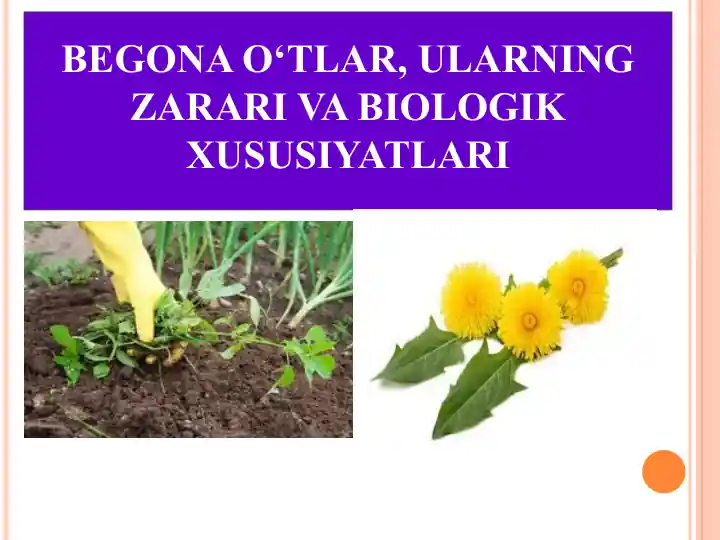 BEGONA O‘TLAR, ULARNING ZARARI VA BIOLOGIK XUSUSIYATLARI